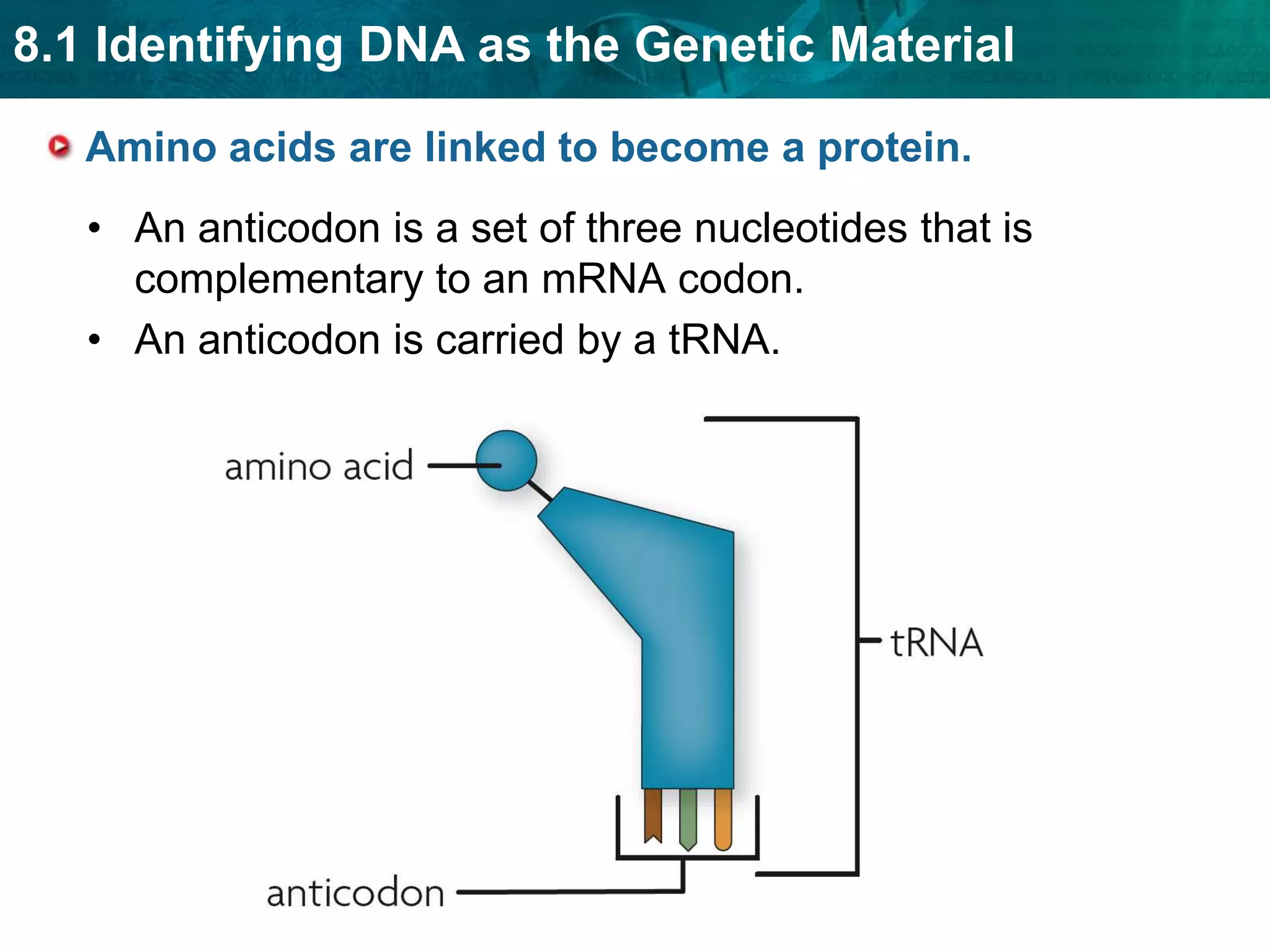 8.1 Identifying DNA as the Genetic Material

Amino acids are linked to become a protein.

• An anticodon is a set of three nucleotides that is complementary to an mRNA codon.
• An anticodon is carried by a tRNA.

amino acid

tRNA

anticodon